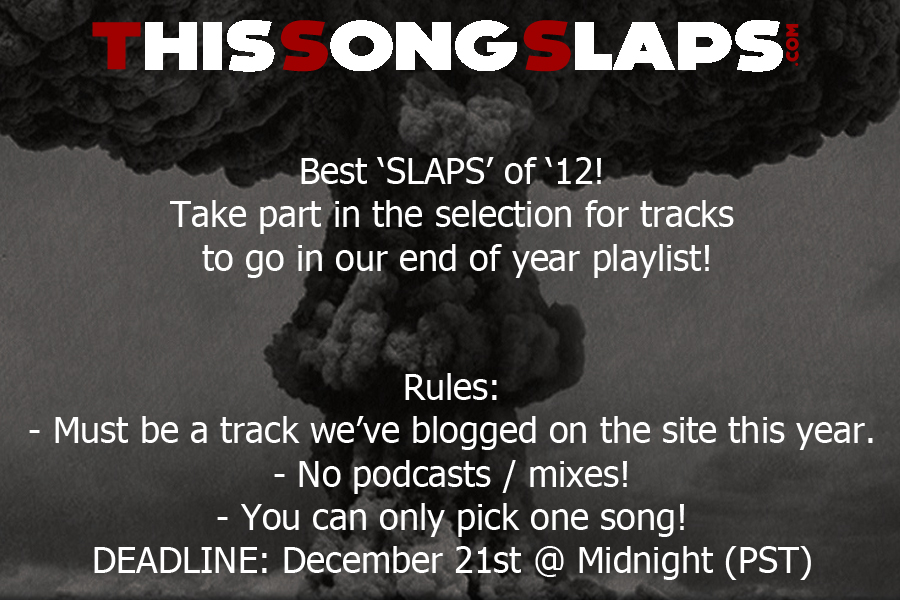 THISSONGSLAPS.COM

Best ‘SLAPS’ of ‘12!
Take part in the selection for tracks to go in our end of year playlist!

Rules:
- Must be a track we’ve blogged on the site this year.
- No podcasts / mixes!
- You can only pick one song!
DEADLINE: December 21st @ Midnight (PST)